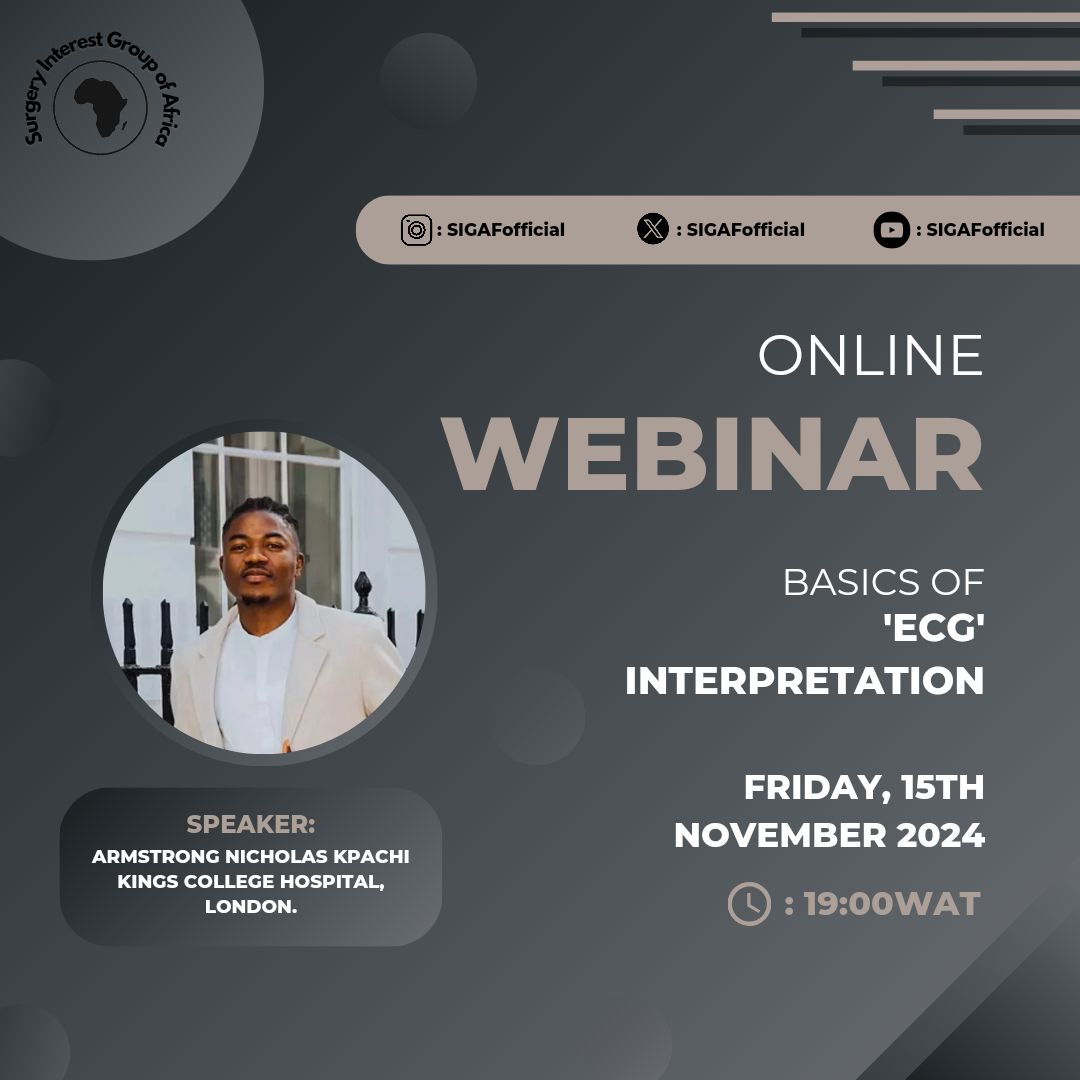 Surgery Interest Group of Africa

: SIGAFofficial
: SIGAFofficial
: SIGAFofficial

ONLINE
WEBINAR

BASICS OF
'ECG'
INTERPRETATION

FRIDAY, 15TH
NOVEMBER 2024

: 19:00WAT

SPEAKER:
ARMSTRONG NICHOLAS KPACHI
KINGS COLLEGE HOSPITAL,
LONDON.